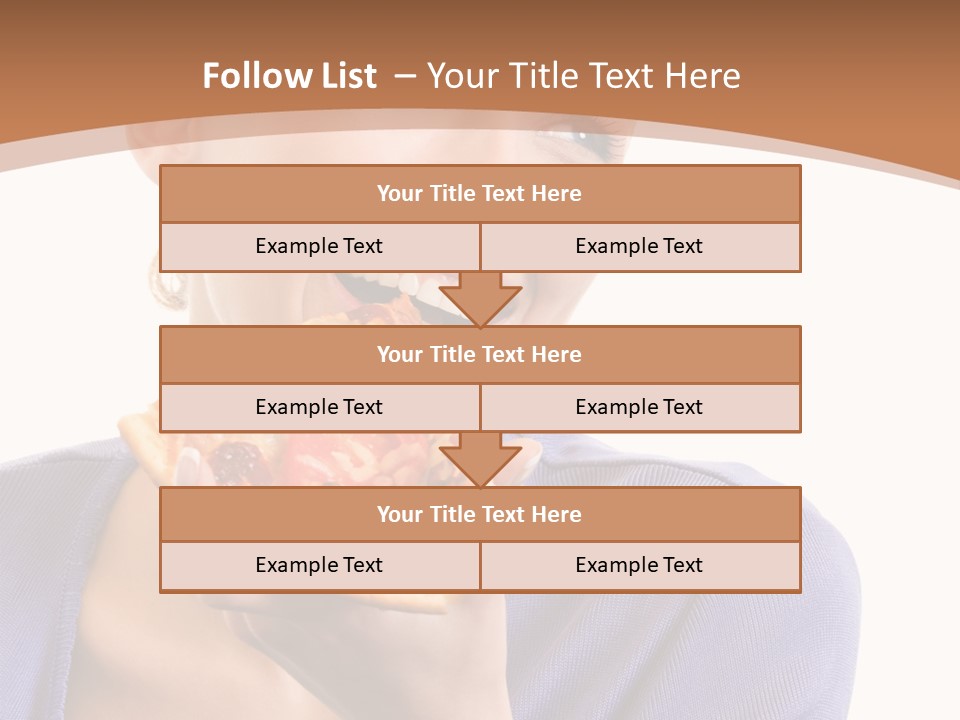 Follow List – Your Title Text Here

Your Title Text Here

Example Text

Example Text

Your Title Text Here

Example Text

Example Text

Your Title Text Here

Example Text

Example Text